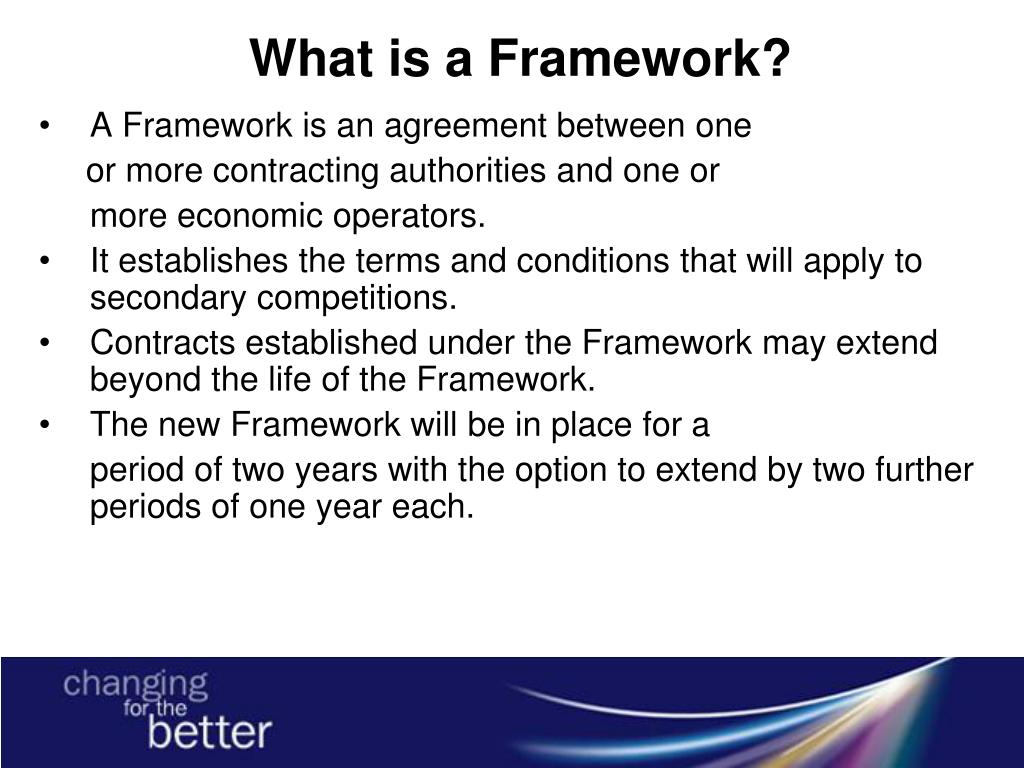 What is a Framework?

• A Framework is an agreement between one or more contracting authorities and one or more economic operators.
• It establishes the terms and conditions that will apply to secondary competitions.
• Contracts established under the Framework may extend beyond the life of the Framework.
• The new Framework will be in place for a period of two years with the option to extend by two further periods of one year each.

changing for the better